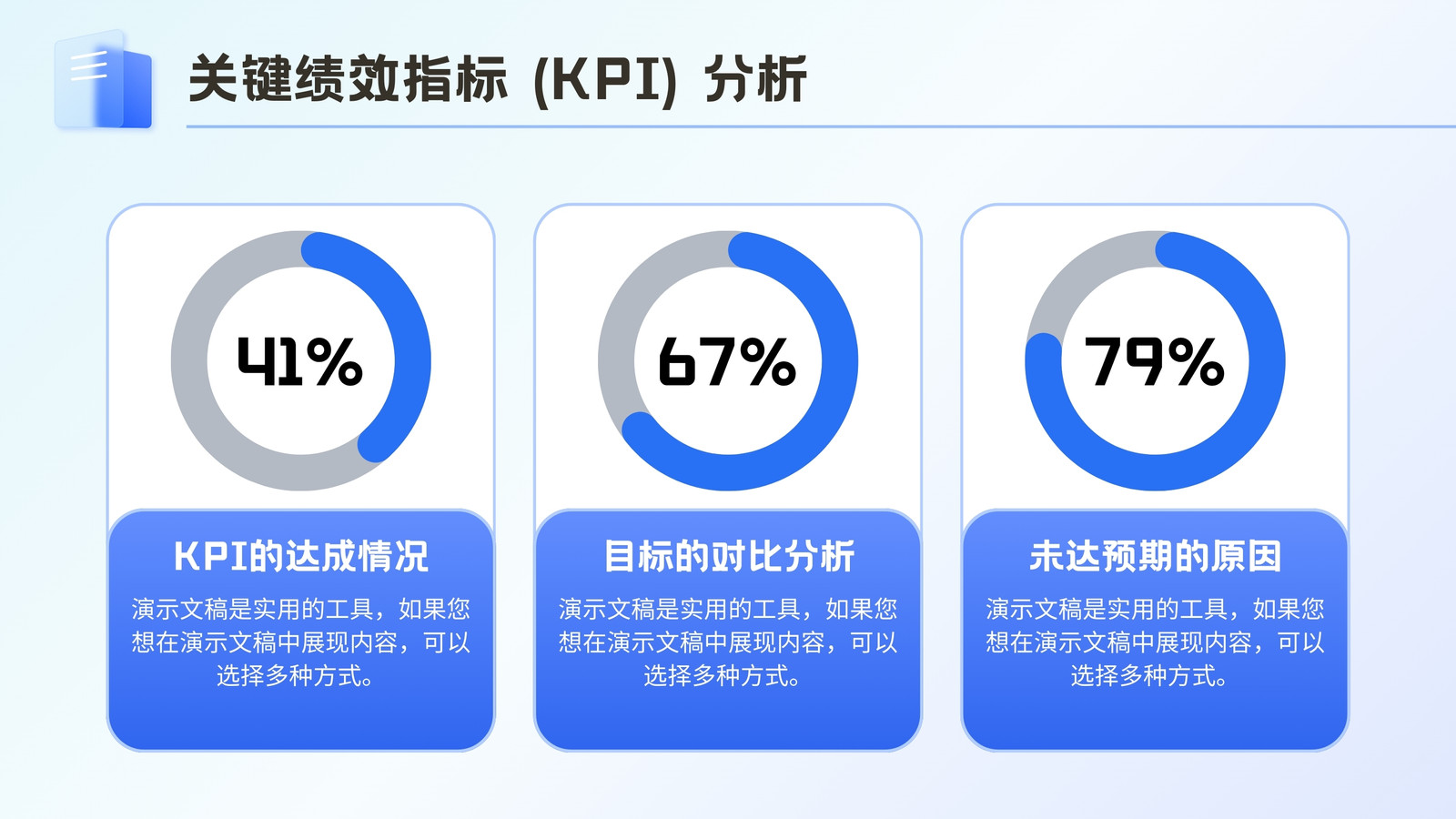 关键绩效指标 (KPI) 分析

41%

KPI的达成情况

演示文稿是实用的工具，如果您想在演示文稿中展现内容，可以选择多种方式。

67%

目标的对比分析

演示文稿是实用的工具，如果您想在演示文稿中展现内容，可以选择多种方式。

79%

未达预期的原因

演示文稿是实用的工具，如果您想在演示文稿中展现内容，可以选择多种方式。